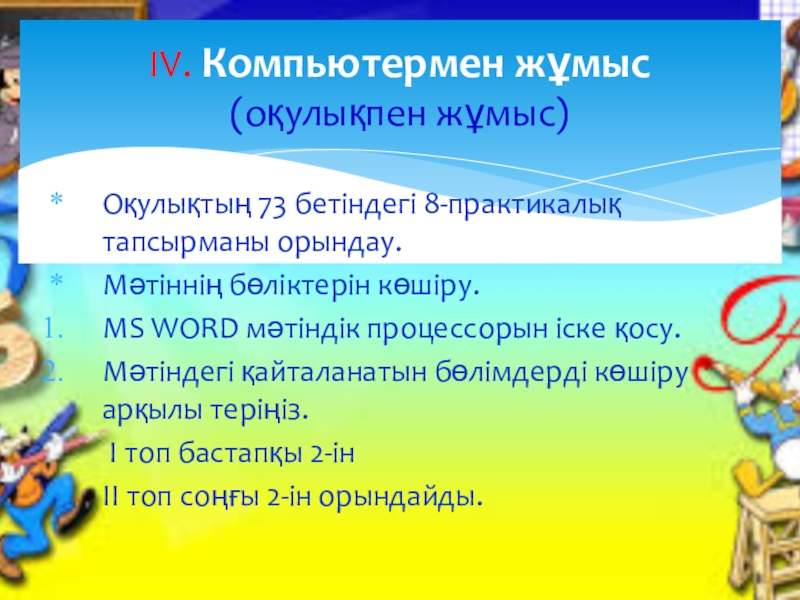 IV. Компьютермен жұмыс (оқулықпен жұмыс)

* Оқулықтың 73 бетіндегі 8-практикалық тапсырманы орындау.
* Мәтіннің бөліктерін көшіру.
1. MS WORD мәтіндік процессорын іске қосу.
2. Мәтіндегі қайталанатын бөлімдерді көшіру арқылы теріңіз.

I топ бастапқы 2-ін
II топ соңғы 2-ін орындайды.